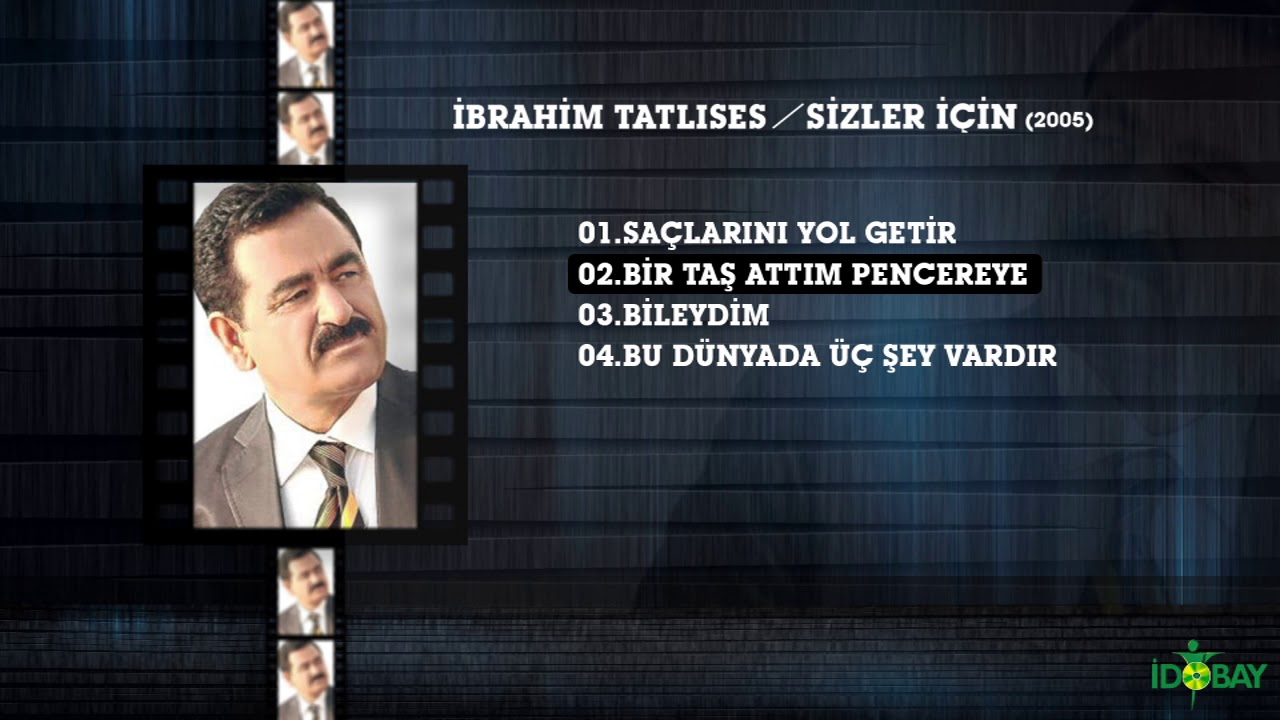 İBRAHİM TATLISES / SİZLER İÇİN (2005)

01.SAÇLARINI YOL GETİR
02.BİR TAŞ ATTIM PENCEREYE
03.BİLEYDİM
04.BU DÜNYADA ÜÇ ŞEY VARDIR

İDOBAY